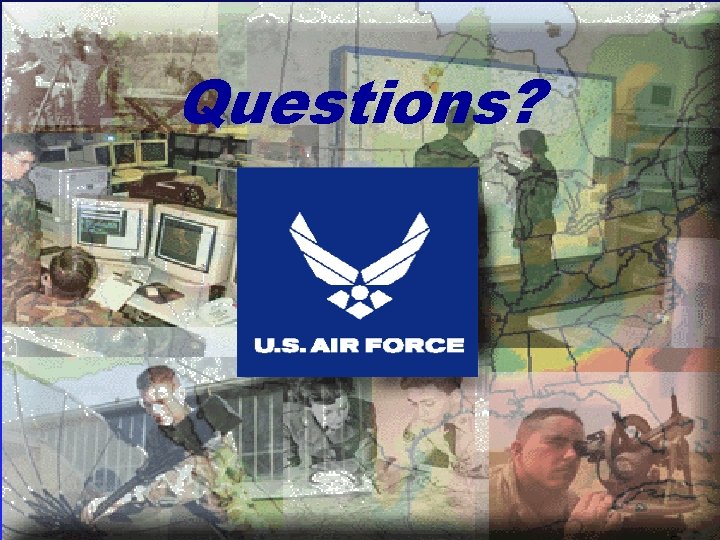 Questions?

U.S. AIR FORCE